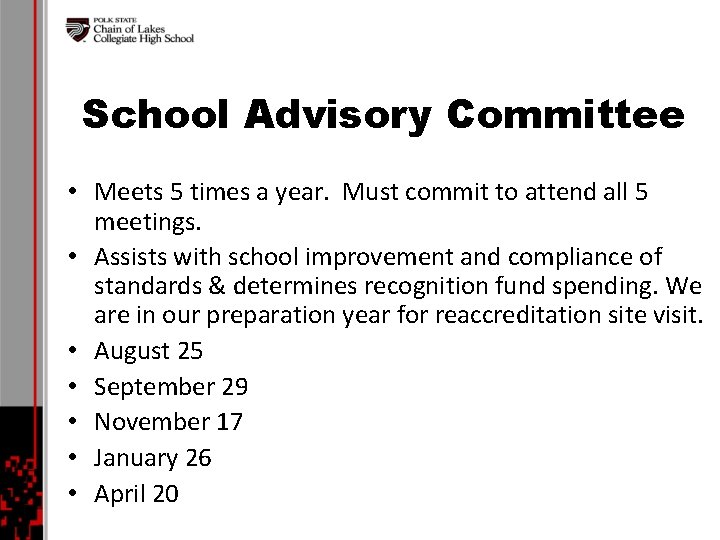 POLK STATE
Chain of Lakes
Collegiate High School

School Advisory Committee

• Meets 5 times a year. Must commit to attend all 5 meetings.
• Assists with school improvement and compliance of standards & determines recognition fund spending. We are in our preparation year for reaccreditation site visit.
• August 25
• September 29
• November 17
• January 26
• April 20